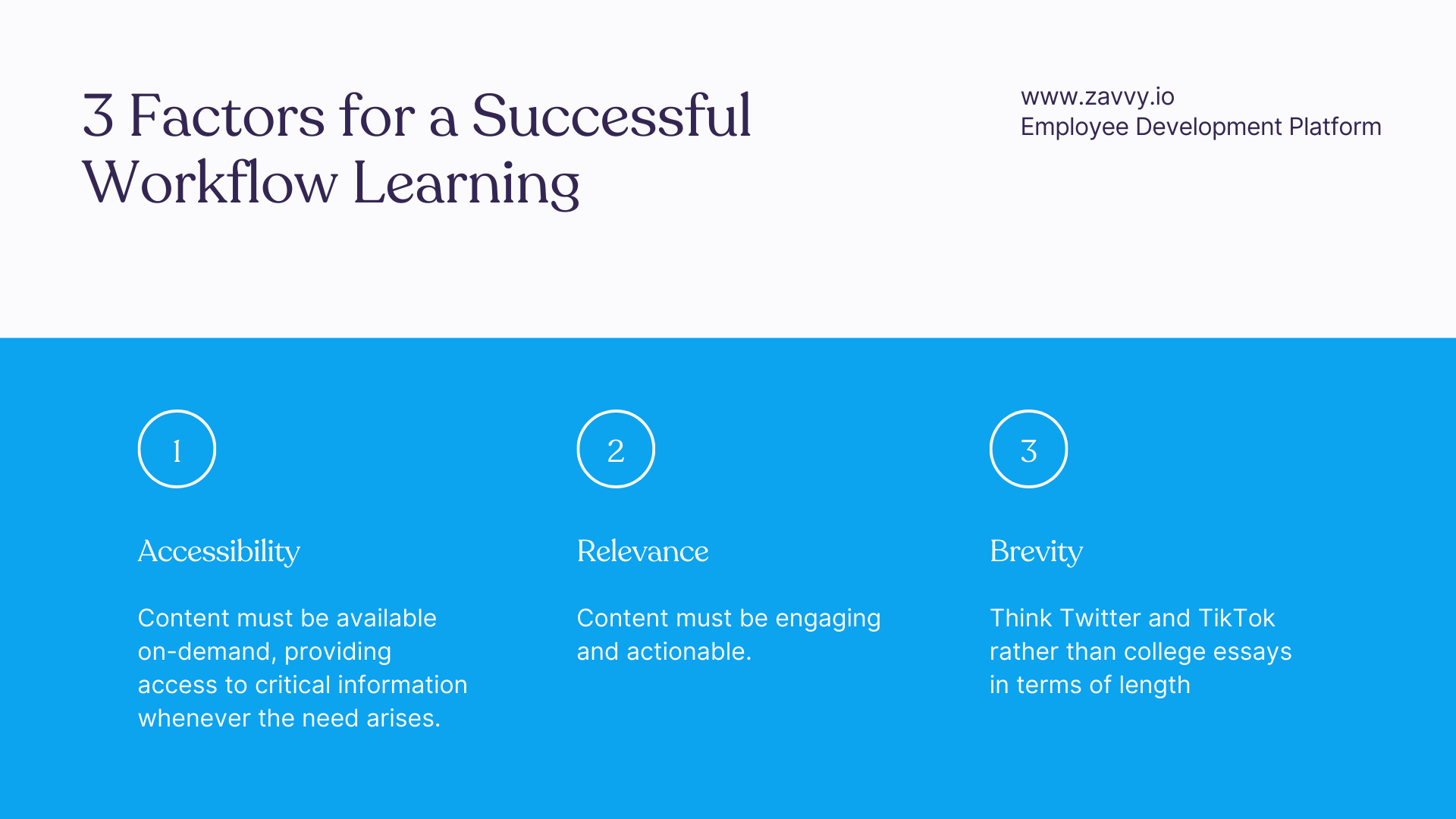 3 Factors for a Successful Workflow Learning

www.zavvy.io
Employee Development Platform

1

Accessibility

Content must be available on-demand, providing access to critical information whenever the need arises.

2

Relevance

Content must be engaging and actionable.

3

Brevity

Think Twitter and TikTok rather than college essays in terms of length